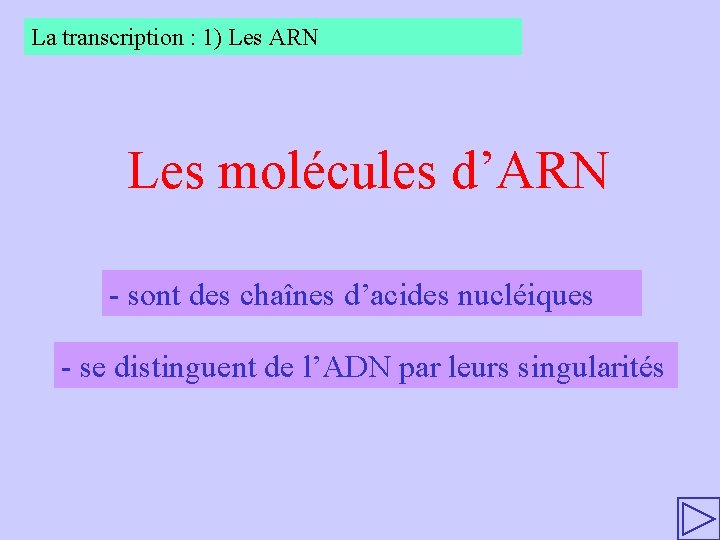 La transcription : 1) Les ARN

Les molécules d’ARN

- sont des chaînes d’acides nucléiques

- se distinguent de l’ADN par leurs singularités